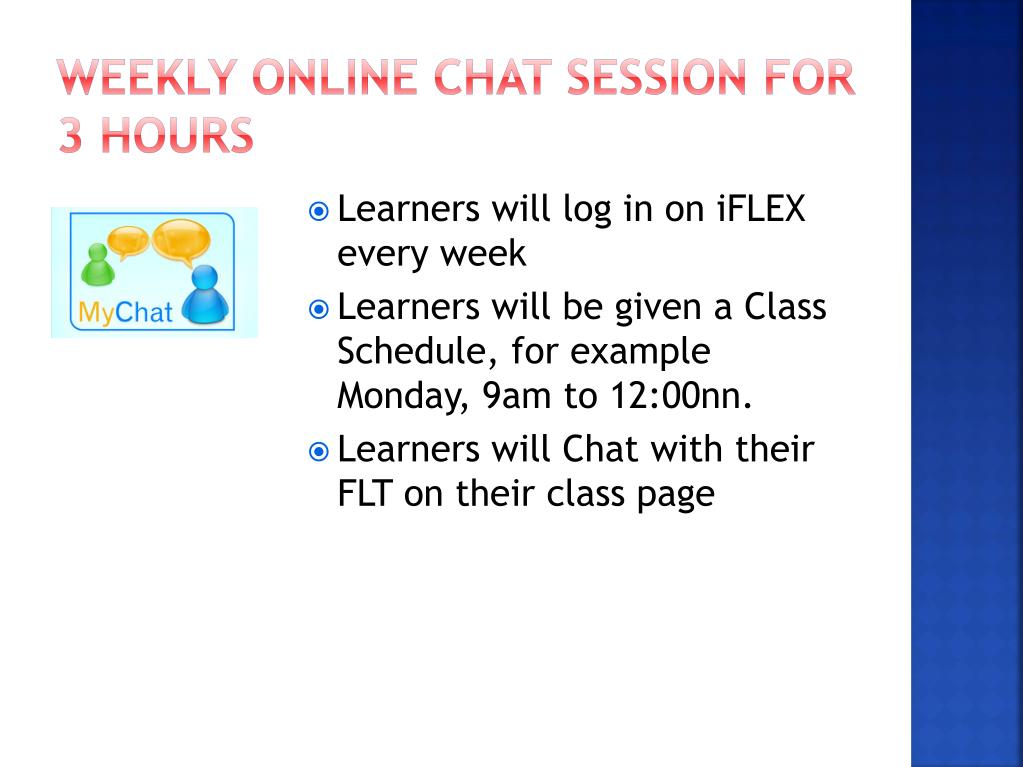 WEEKLY ONLINE CHAT SESSION FOR 3 HOURS

MyChat

Learners will log in on iFLEX every week

Learners will be given a Class Schedule, for example Monday, 9am to 12:00nn.

Learners will Chat with their FLT on their class page